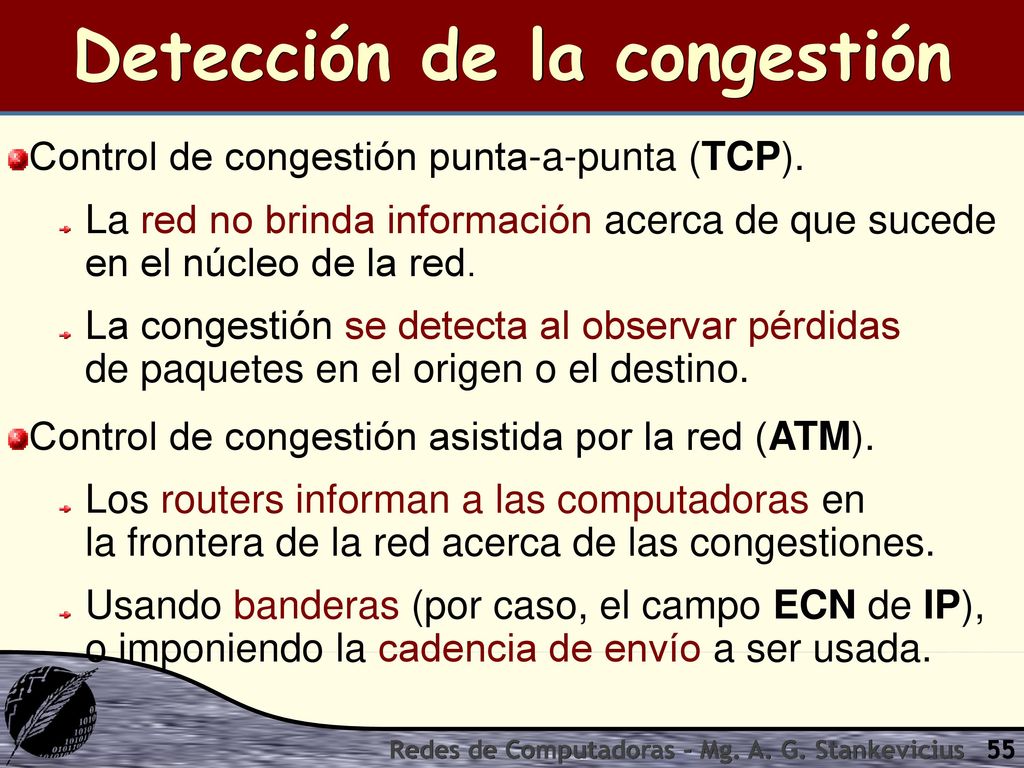 Detección de la congestión

Control de congestión punta-a-punta (TCP).

La red no brinda información acerca de que sucede en el núcleo de la red.

La congestión se detecta al observar pérdidas de paquetes en el origen o el destino.

Control de congestión asistida por la red (ATM).

Los routers informan a las computadoras en la frontera de la red acerca de las congestiones.

Usando banderas (por caso, el campo ECN de IP), o imponiendo la cadencia de envío a ser usada.

Redes de Computadoras - Mg. A. G. Stankevicius 55